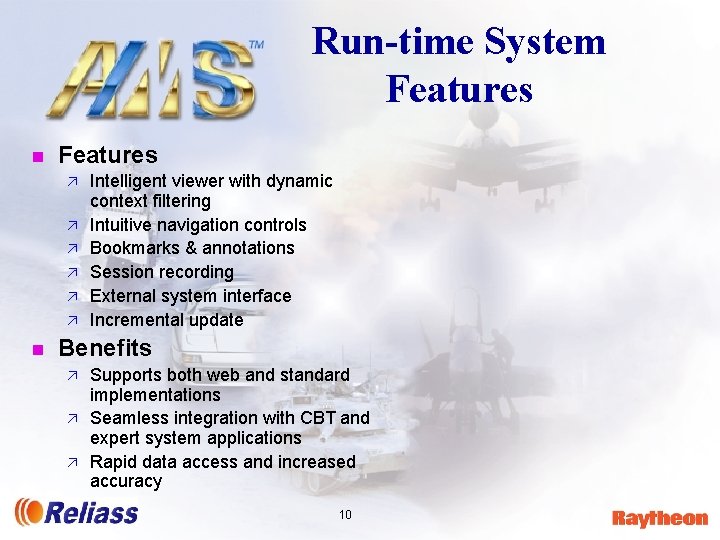 AIMS™

Run-time System Features

■ Features
↗ Intelligent viewer with dynamic context filtering
↗ Intuitive navigation controls
↗ Bookmarks & annotations
↗ Session recording
↗ External system interface
↗ Incremental update

■ Benefits
↗ Supports both web and standard implementations
↗ Seamless integration with CBT and expert system applications
↗ Rapid data access and increased accuracy

Reliass

10

Raytheon